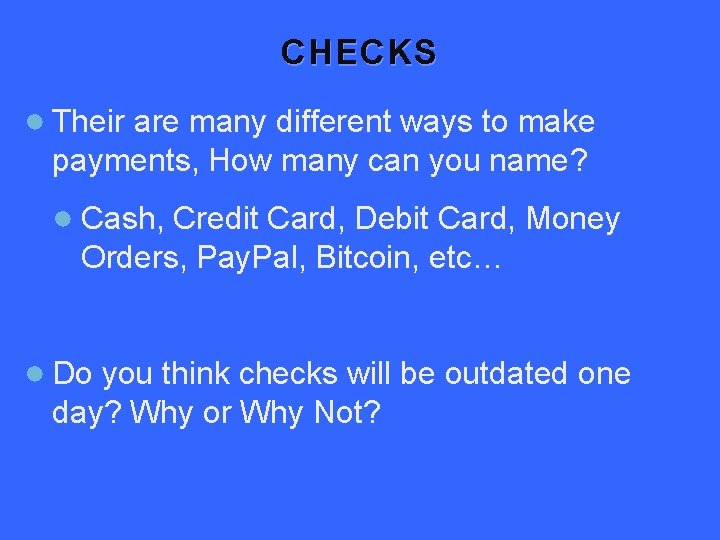 CHECKS

Their are many different ways to make payments, How many can you name?

Cash, Credit Card, Debit Card, Money Orders, PayPal, Bitcoin, etc…

Do you think checks will be outdated one day? Why or Why Not?